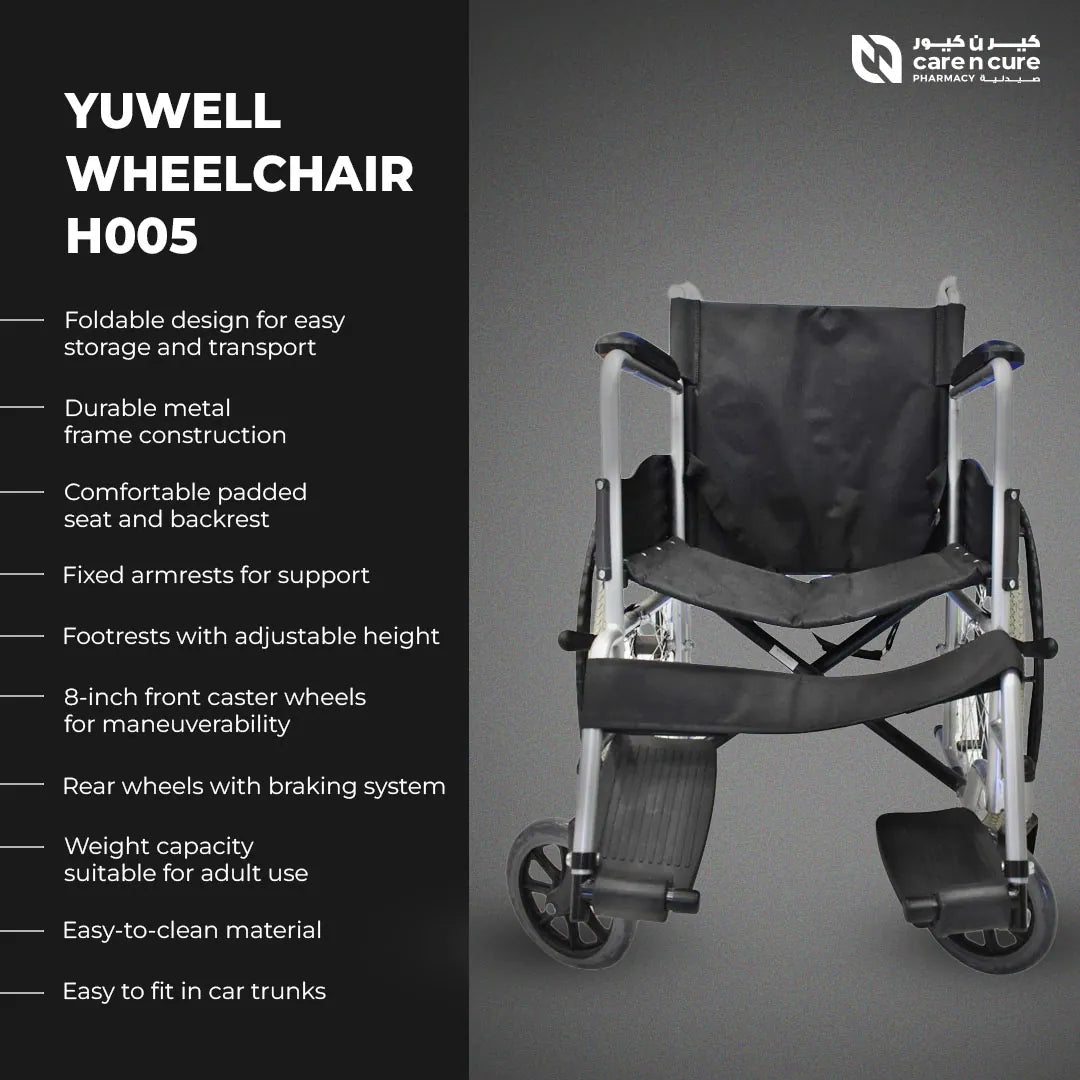 YUWELL WHEELCHAIR H005

Foldable design for easy storage and transport

Durable metal frame construction

Comfortable padded seat and backrest

Fixed armrests for support

Footrests with adjustable height

8-inch front caster wheels for maneuverability

Rear wheels with braking system

Weight capacity suitable for adult use

Easy-to-clean material

Easy to fit in car trunks

كير ن كيور
care n cure
PHARMACY صيدلية